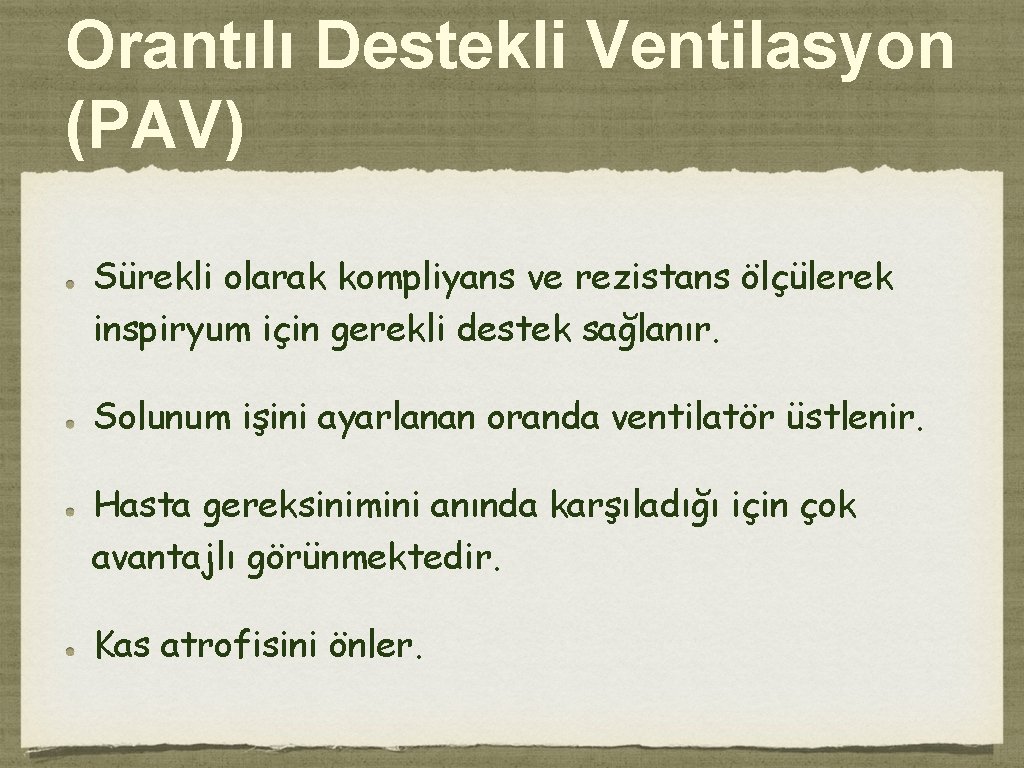 Orantılı Destekli Ventilasyon (PAV)

Sürekli olarak kompliyans ve rezistans ölçülerek inspiryum için gerekli destek sağlanır.

Solunum işini ayarlanan oranda ventilatör üstlenir.

Hasta gereksinimini anında karşıladığı için çok avantajlı görünmektedir.

Kas atrofisini önler.